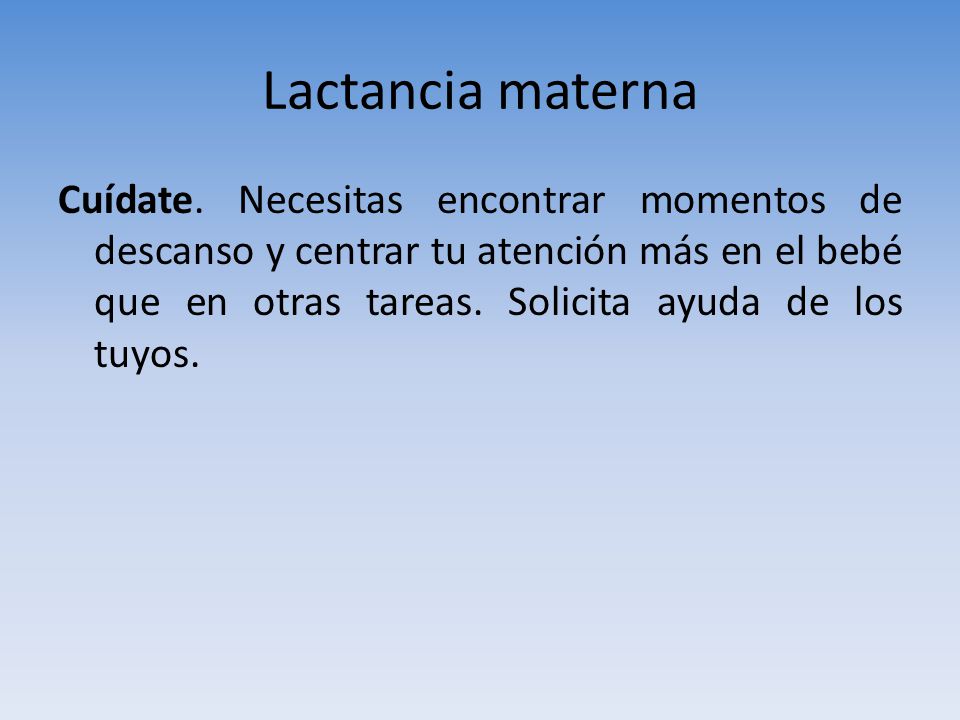 Lactancia materna

Cuídate. Necesitas encontrar momentos de descanso y centrar tu atención más en el bebé que en otras tareas. Solicita ayuda de los tuyos.